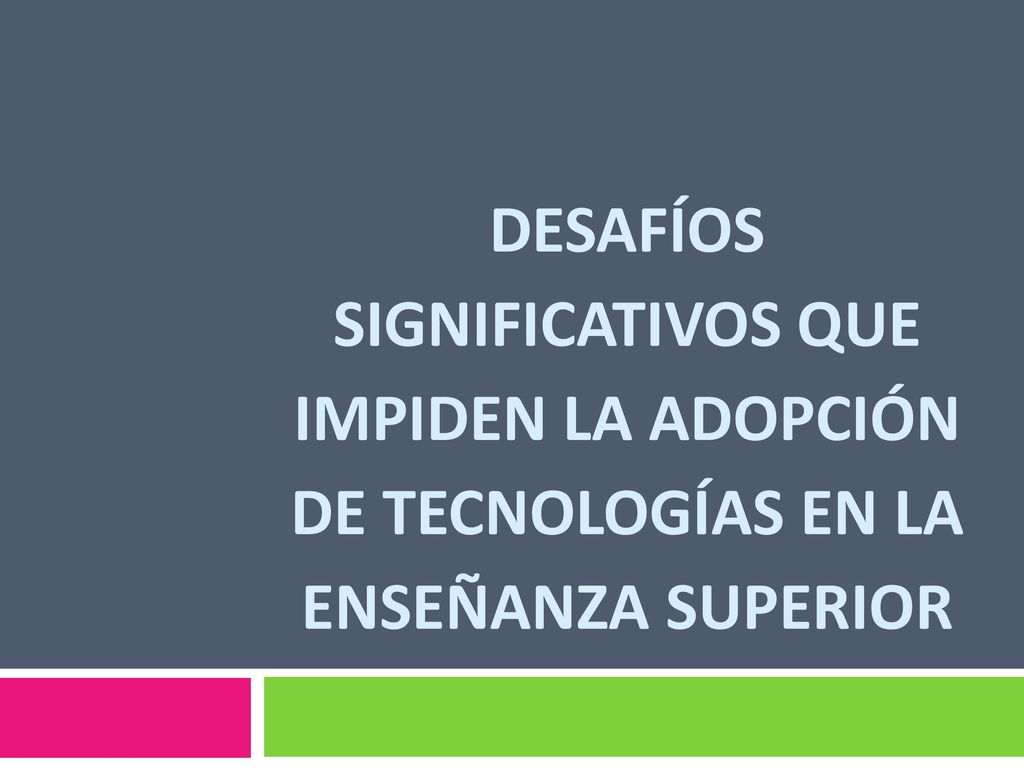 DESAFÍOS SIGNIFICATIVOS QUE IMPIDEN LA ADOPCIÓN DE TECNOLOGÍAS EN LA ENSEÑANZA SUPERIOR